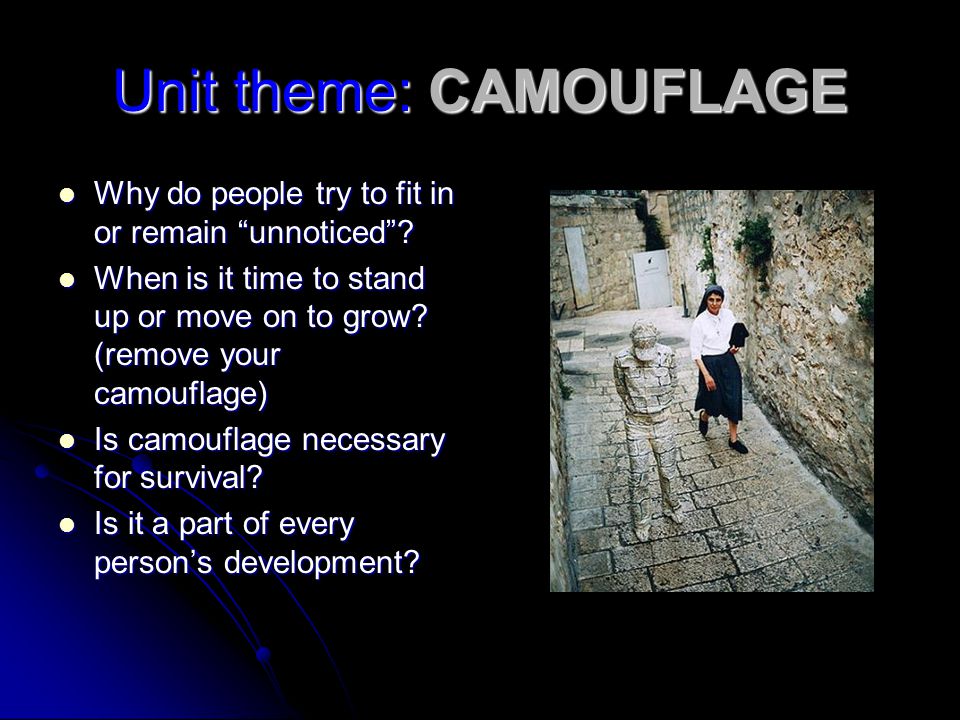 Unit theme: CAMOUFLAGE

- Why do people try to fit in or remain “unnoticed”?
- When is it time to stand up or move on to grow? (remove your camouflage)
- Is camouflage necessary for survival?
- Is it a part of every person’s development?